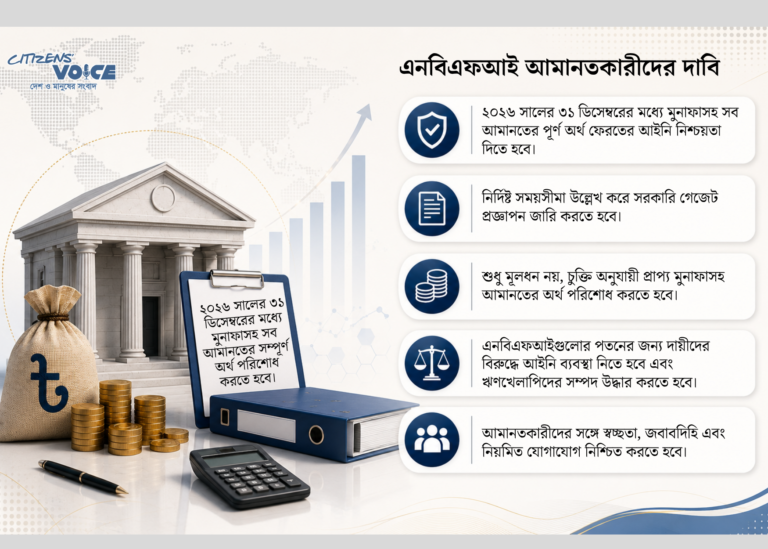 CITIZENS' VOICE
দেশ ও মানুষের সংবাদ

এনবিএফআই আমানতকারীদের দাবি

২০২৬ সালের ৩১ ডিসেম্বরের মধ্যে মুনাফাসহ সব আমানতের পূর্ণ অর্থ ফেরতের আইনি নিশ্চয়তা দিতে হবে।

নির্দিষ্ট সময়সীমা উল্লেখ করে সরকারি গেজেট প্রজ্ঞাপন জারি করতে হবে।

শুধু মূলধন নয়, চুক্তি অনুযায়ী প্রাপ্য মুনাফাসহ আমানতের অর্থ পরিশোধ করতে হবে।

এনবিএফআইগুলোর পতনের জন্য দায়ীদের বিরুদ্ধে আইনি ব্যবস্থা নিতে হবে এবং ঋণখেলাপিদের সম্পদ উদ্ধার করতে হবে।

আমানতকারীদের সঙ্গে স্বচ্ছতা, জবাবদিহি এবং নিয়মিত যোগাযোগ নিশ্চিত করতে হবে।

২০২৬ সালের ৩১ ডিসেম্বরের মধ্যে মুনাফাসহ সব আমানতের সম্পূর্ণ অর্থ পরিশোধ করতে হবে।

৳